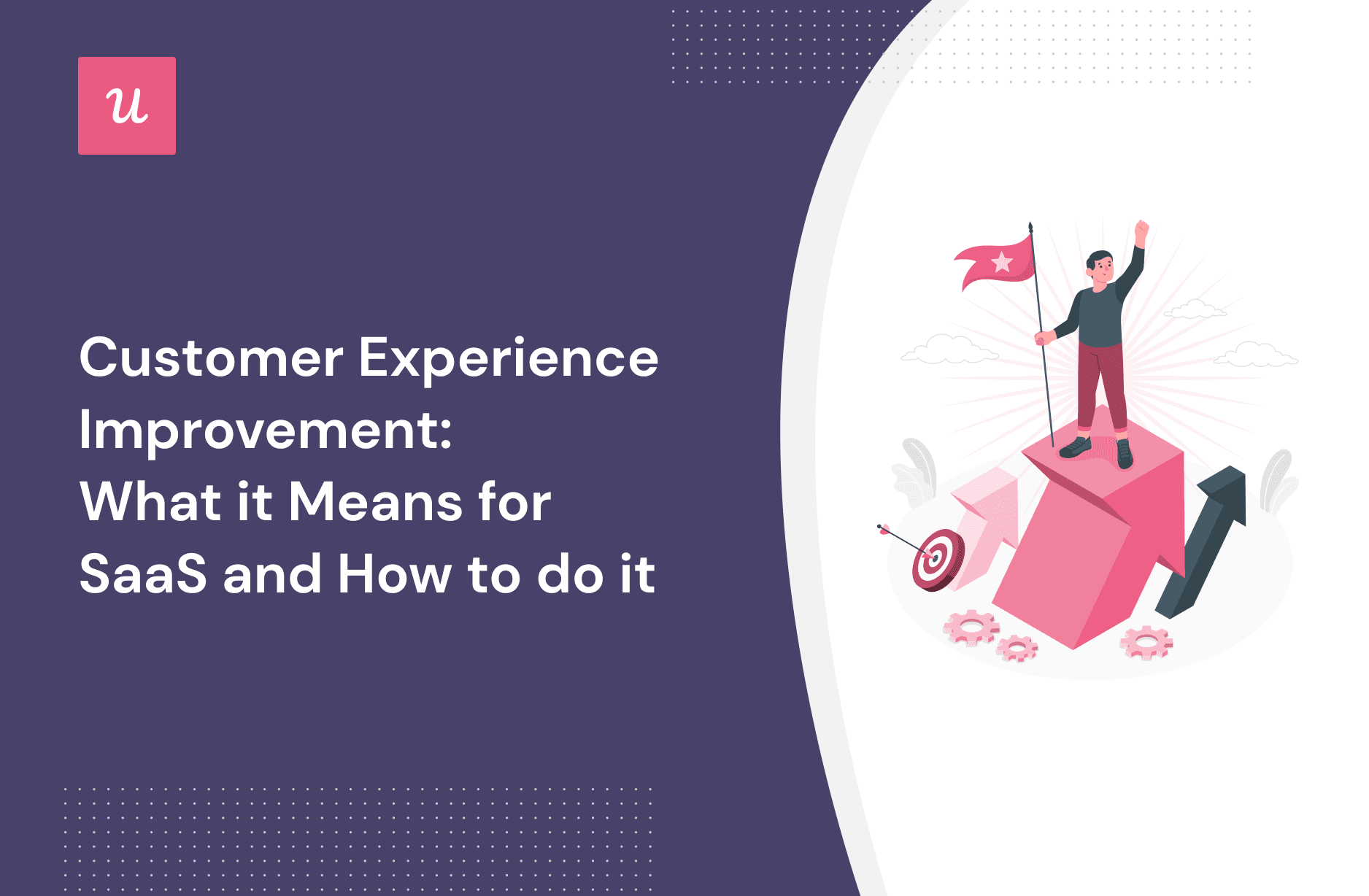 u

Customer Experience Improvement: What it Means for SaaS and How to do it